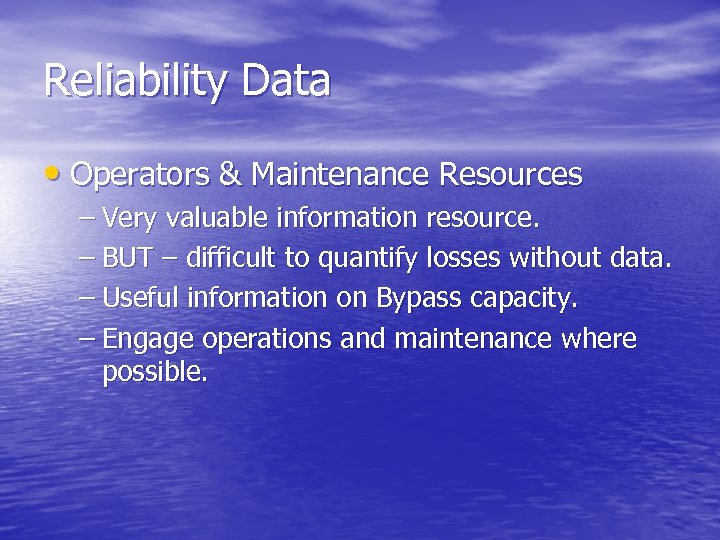 Reliability Data

• Operators & Maintenance Resources
– Very valuable information resource.
– BUT – difficult to quantify losses without data.
– Useful information on Bypass capacity.
– Engage operations and maintenance where possible.